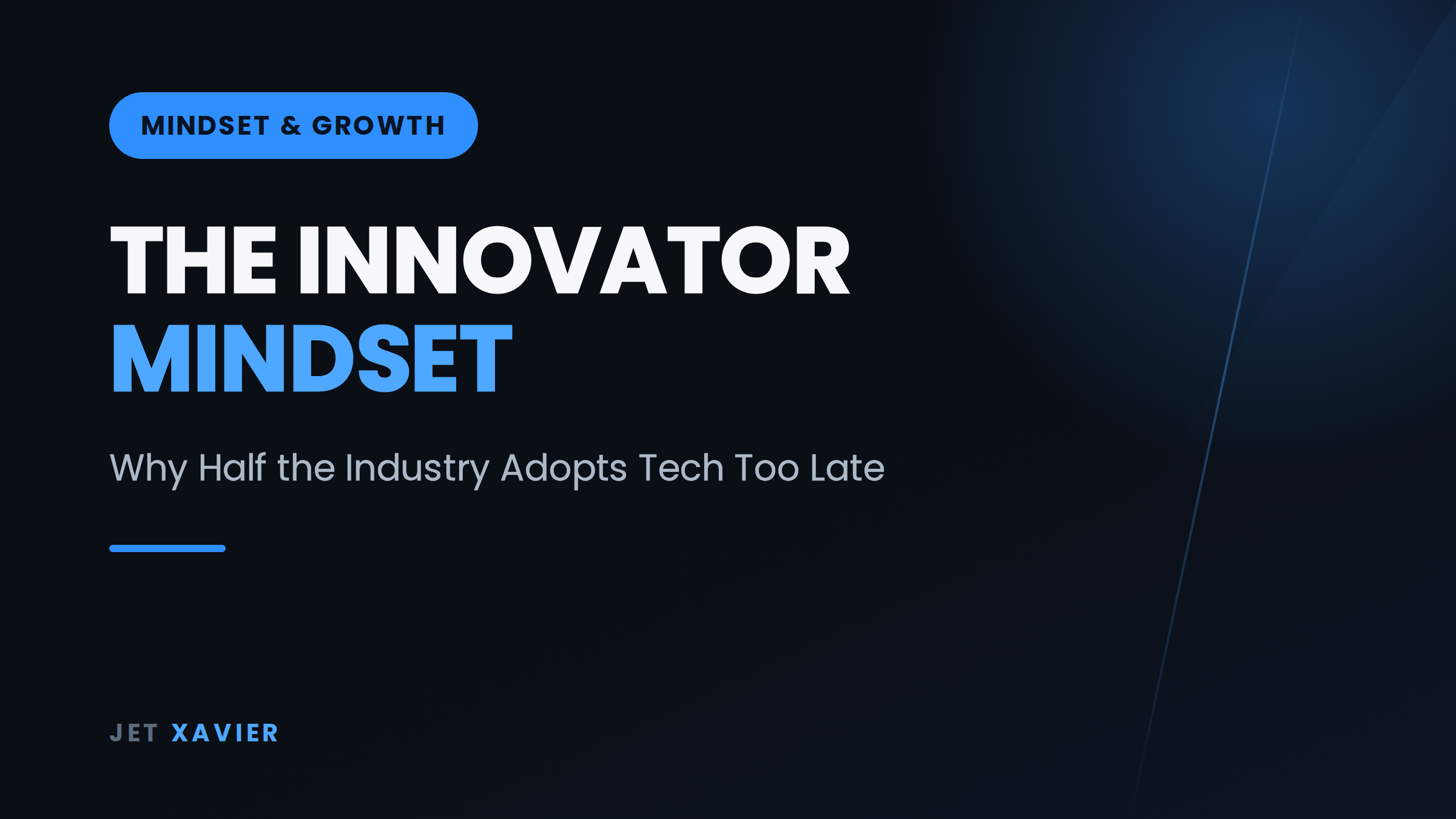 MINDSET & GROWTH

THE INNOVATOR MINDSET

Why Half the Industry Adopts Tech Too Late

JET XAVIER